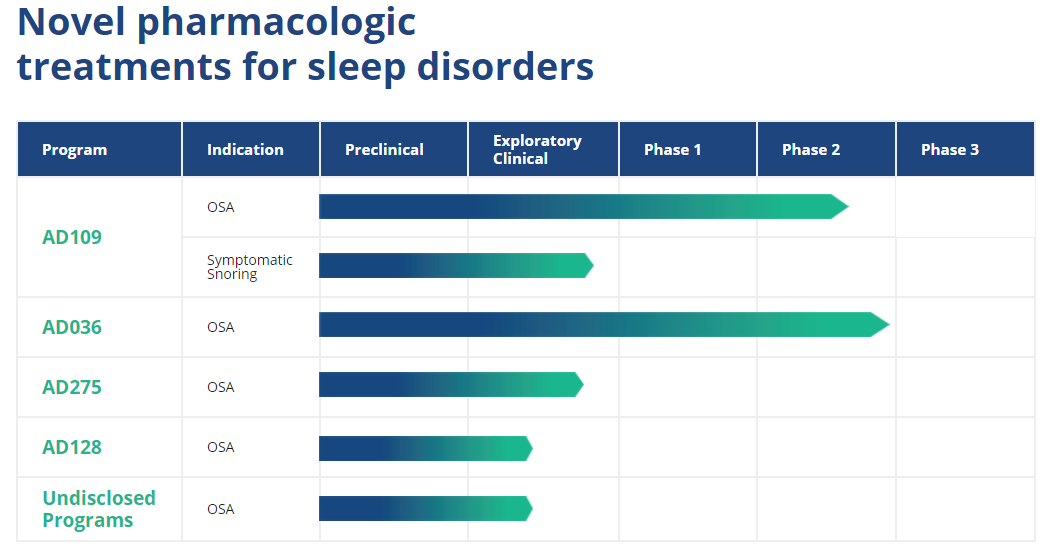 Novel pharmacologic treatments for sleep disorders

| Program | Indication | Preclinical | Exploratory Clinical | Phase 1 | Phase 2 | Phase 3 |
|---|---|---|---|---|---|---|
| AD109 | OSA | | | | | |
| | Symptomatic Snoring | | | | | |
| AD036 | OSA | | | | | |
| AD275 | OSA | | | | | |
| AD128 | OSA | | | | | |
| Undisclosed Programs | OSA | | | | | |